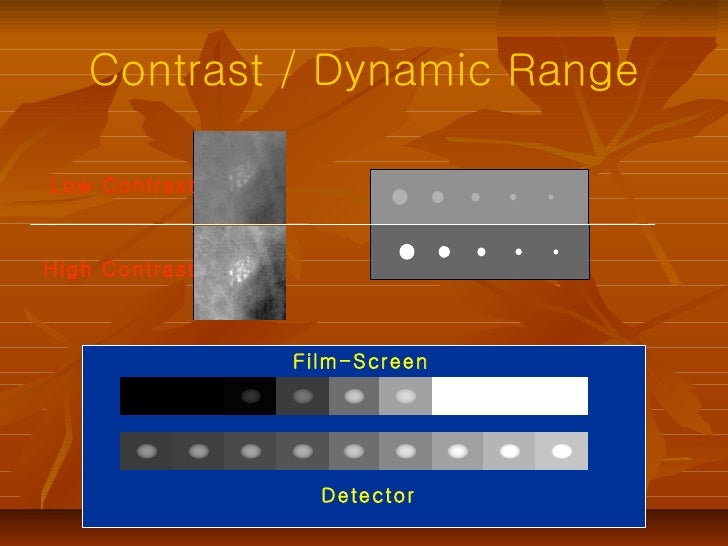 Contrast / Dynamic Range

Low Contrast

High Contrast

Film-Screen

Detector